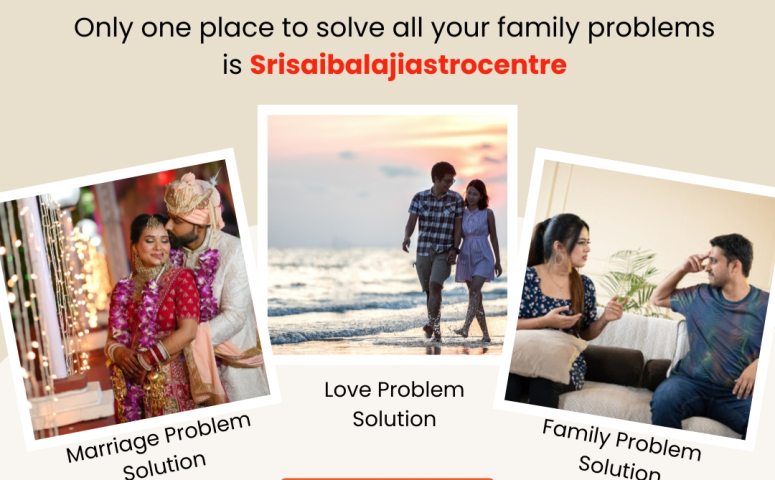 Only one place to solve all your family problems is Srisaibalajiastrocentre

Marriage Problem Solution

Love Problem Solution

Family Problem Solution